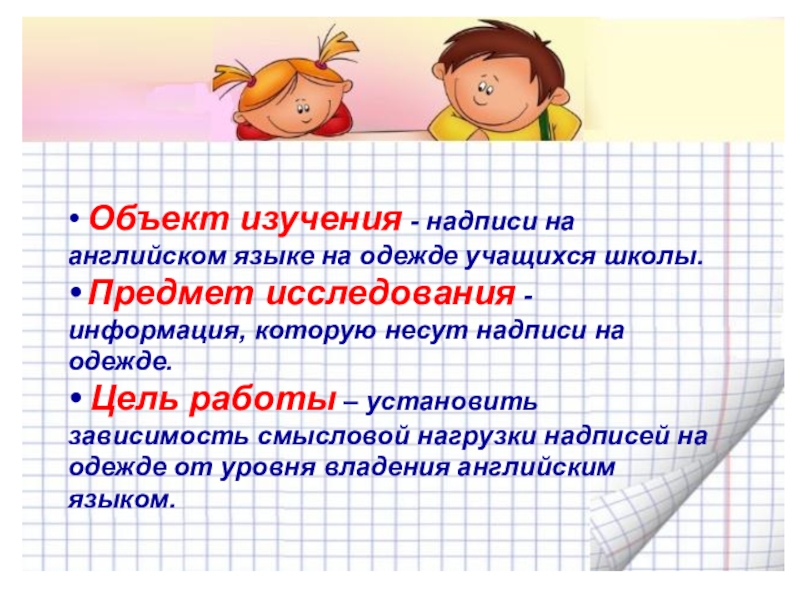 • Объект изучения - надписи на английском языке на одежде учащихся школы.

• Предмет исследования - информация, которую несут надписи на одежде.

• Цель работы – установить зависимость смысловой нагрузки надписей на одежде от уровня владения английским языком.